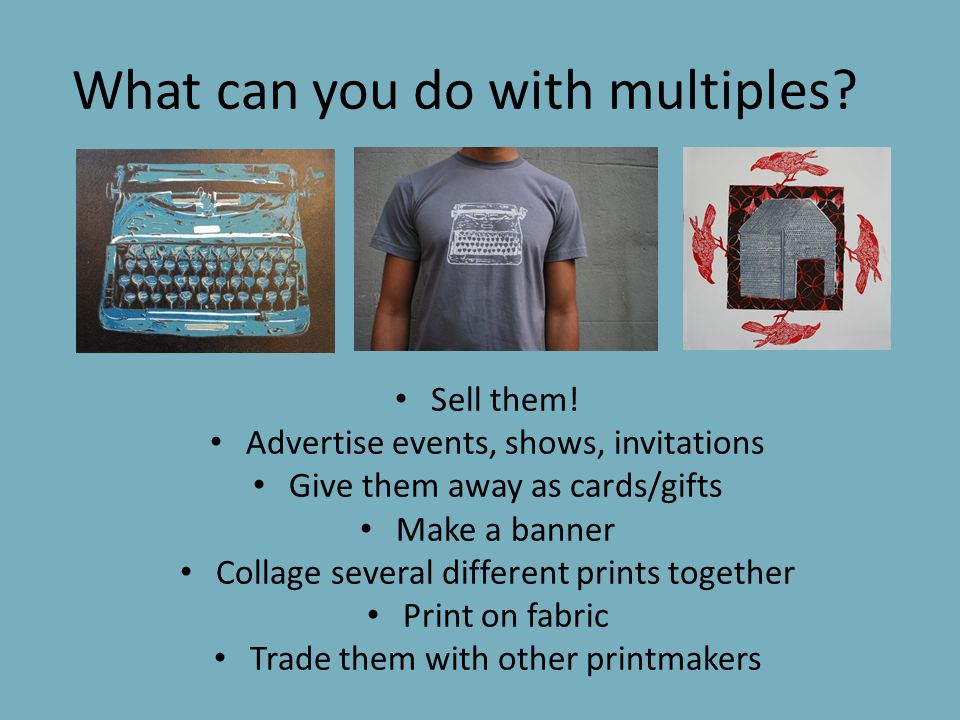 What can you do with multiples?

• Sell them!
• Advertise events, shows, invitations
• Give them away as cards/gifts
• Make a banner
• Collage several different prints together
• Print on fabric
• Trade them with other printmakers